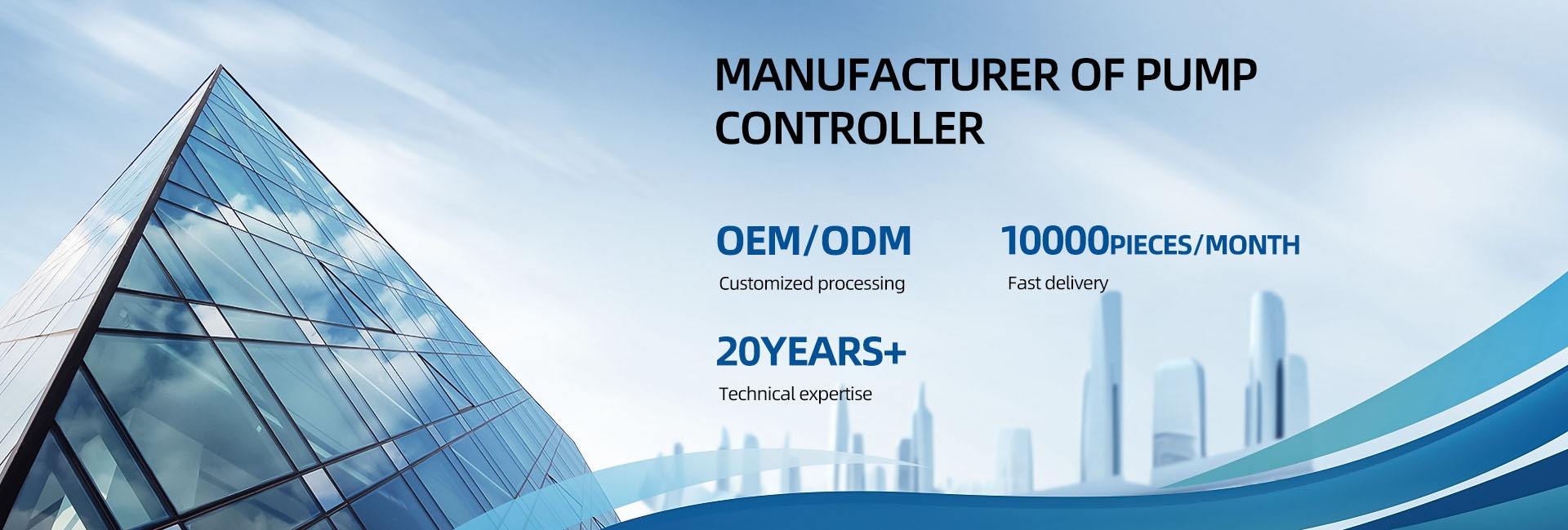 MANUFACTURER OF PUMP CONTROLLER

OEM/ODM
Customized processing

10000PIECES/MONTH
Fast delivery

20YEARS+
Technical expertise